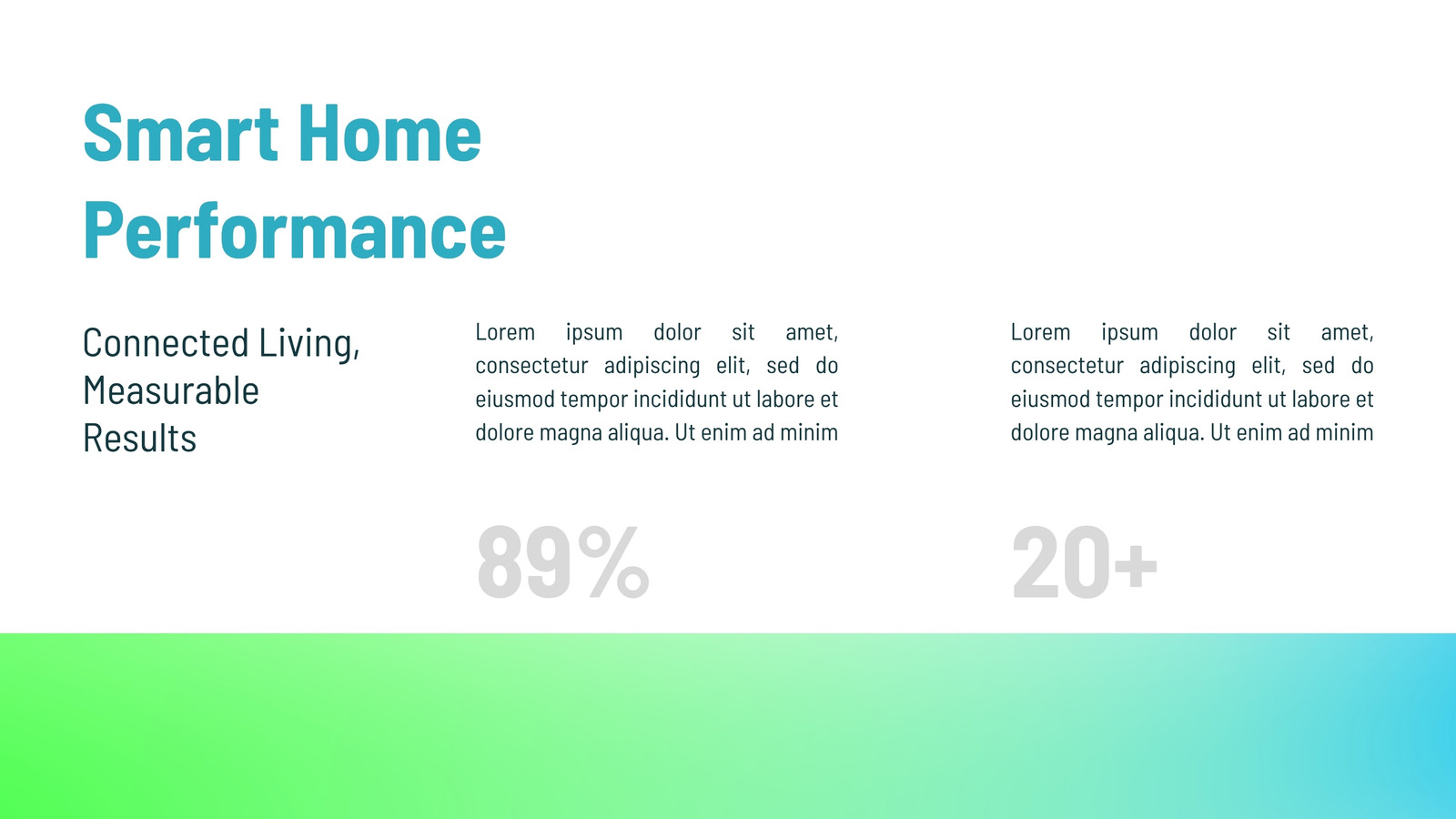 Smart Home Performance

Connected Living, Measurable Results

Lorem ipsum dolor sit amet, consectetur adipiscing elit, sed do eiusmod tempor incididunt ut labore et dolore magna aliqua. Ut enim ad minim

89%

Lorem ipsum dolor sit amet, consectetur adipiscing elit, sed do eiusmod tempor incididunt ut labore et dolore magna aliqua. Ut enim ad minim

20+